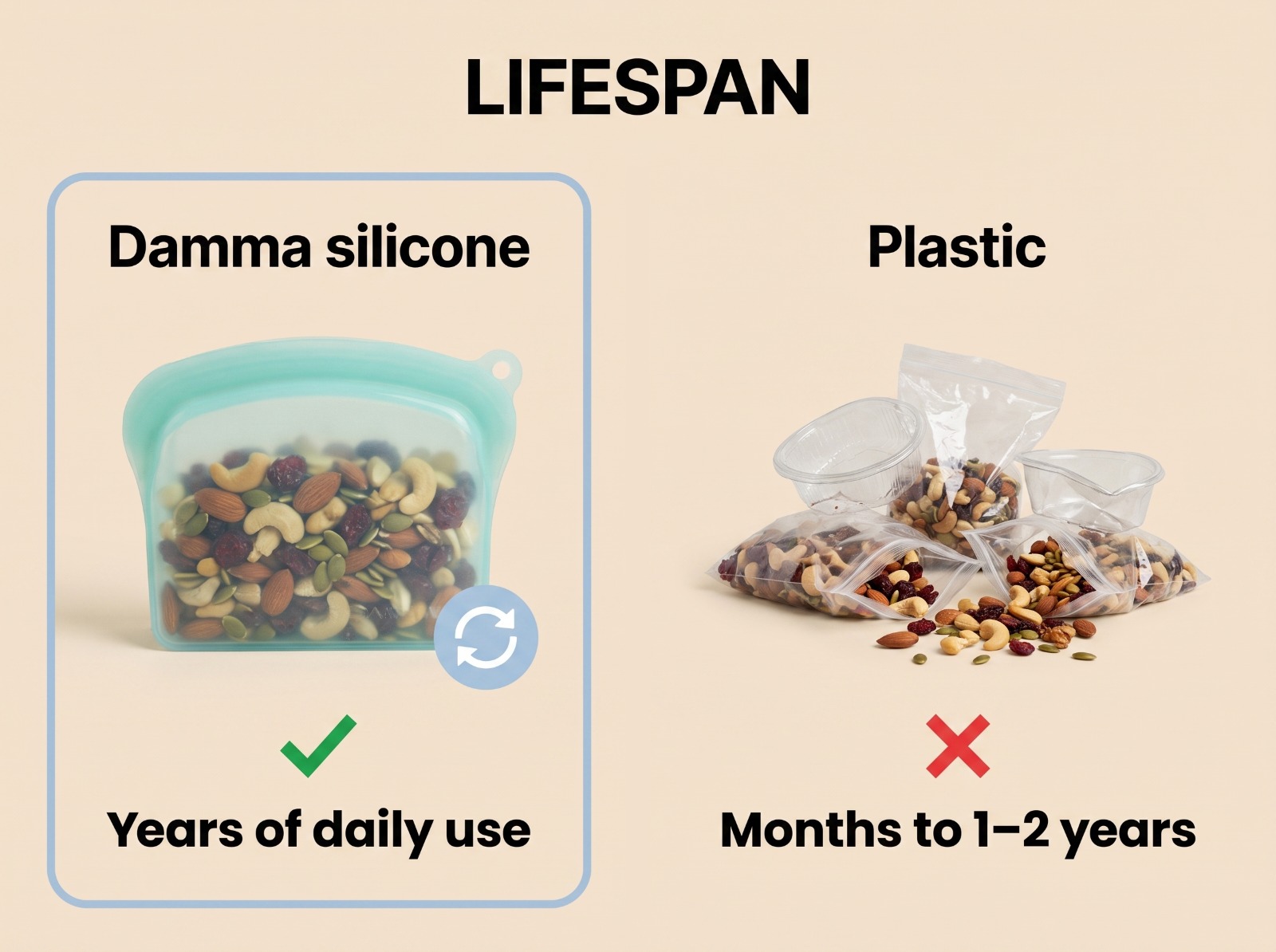 LIFESPAN

Damma silicone

Years of daily use

Plastic

Months to 1–2 years